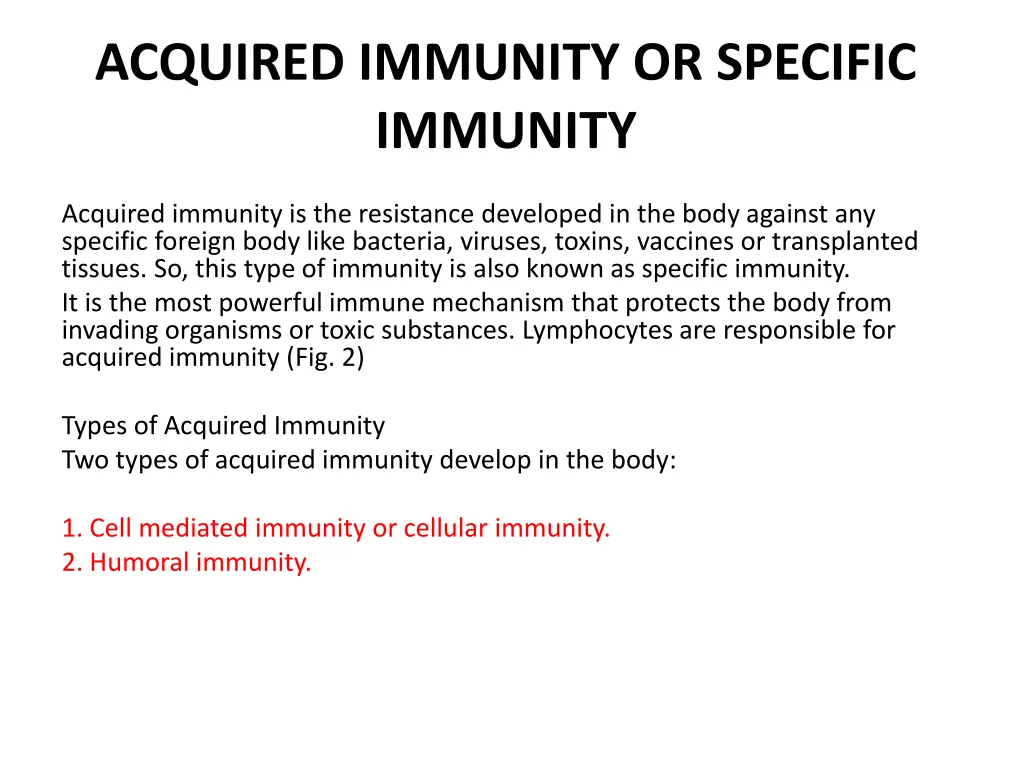 ACQUIRED IMMUNITY OR SPECIFIC IMMUNITY

Acquired immunity is the resistance developed in the body against any specific foreign body like bacteria, viruses, toxins, vaccines or transplanted tissues. So, this type of immunity is also known as specific immunity.

It is the most powerful immune mechanism that protects the body from invading organisms or toxic substances. Lymphocytes are responsible for acquired immunity (Fig. 2)

Types of Acquired Immunity
Two types of acquired immunity develop in the body:

1. Cell mediated immunity or cellular immunity.
2. Humoral immunity.